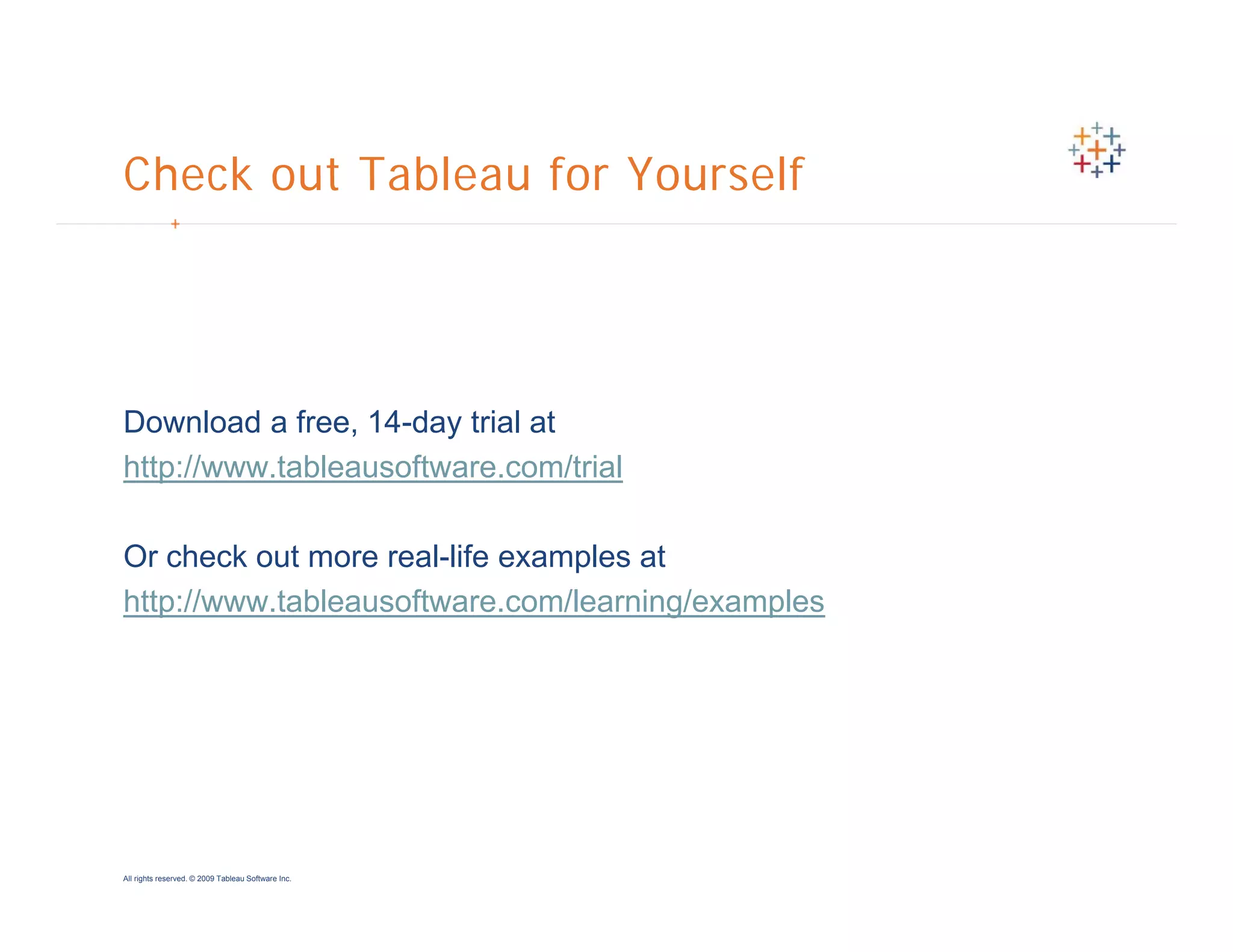 Check out Tableau for Yourself

Download a free, 14-day trial at
http://www.tableausoftware.com/trial

Or check out more real-life examples at
http://www.tableausoftware.com/learning/examples

All rights reserved. © 2009 Tableau Software Inc.